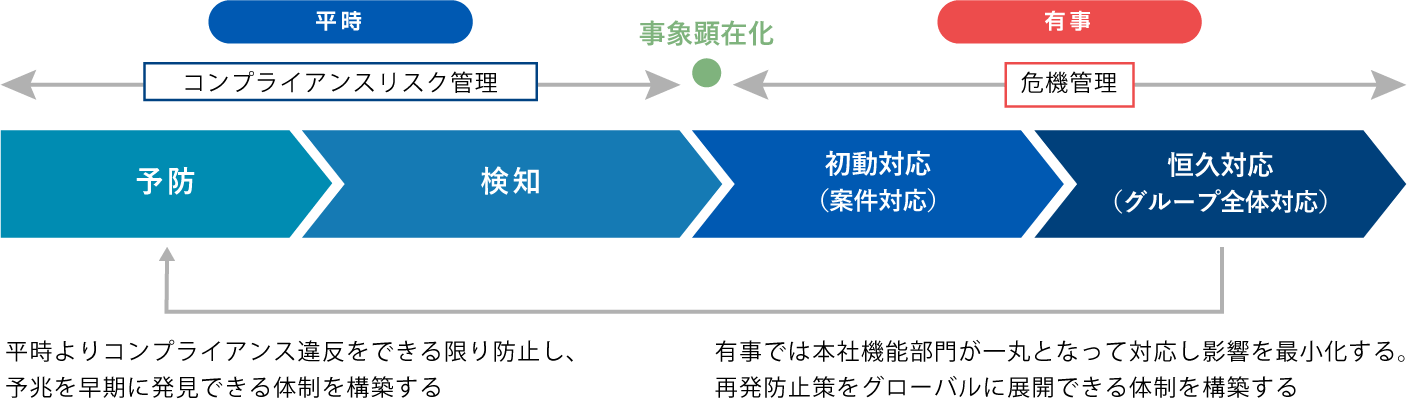 平時

事象顕在化

有事

コンプライアンスリスク管理

危機管理

予防

検知

初動対応
（案件対応）

恒久対応
（グループ全体対応）

平時よりコンプライアンス違反をできる限り防止し、予兆を早期に発見できる体制を構築する

有事では本社機能部門が一丸となって対応し影響を最小化する。再発防止策をグローバルに展開できる体制を構築する